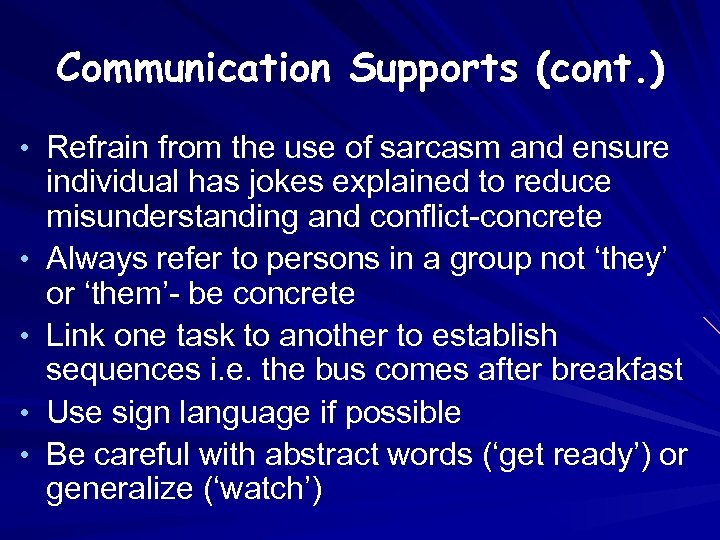 Communication Supports (cont.)

• Refrain from the use of sarcasm and ensure individual has jokes explained to reduce misunderstanding and conflict-concrete
• Always refer to persons in a group not ‘they’ or ‘them’- be concrete
• Link one task to another to establish sequences i.e. the bus comes after breakfast
• Use sign language if possible
• Be careful with abstract words (‘get ready’) or generalize (‘watch’)